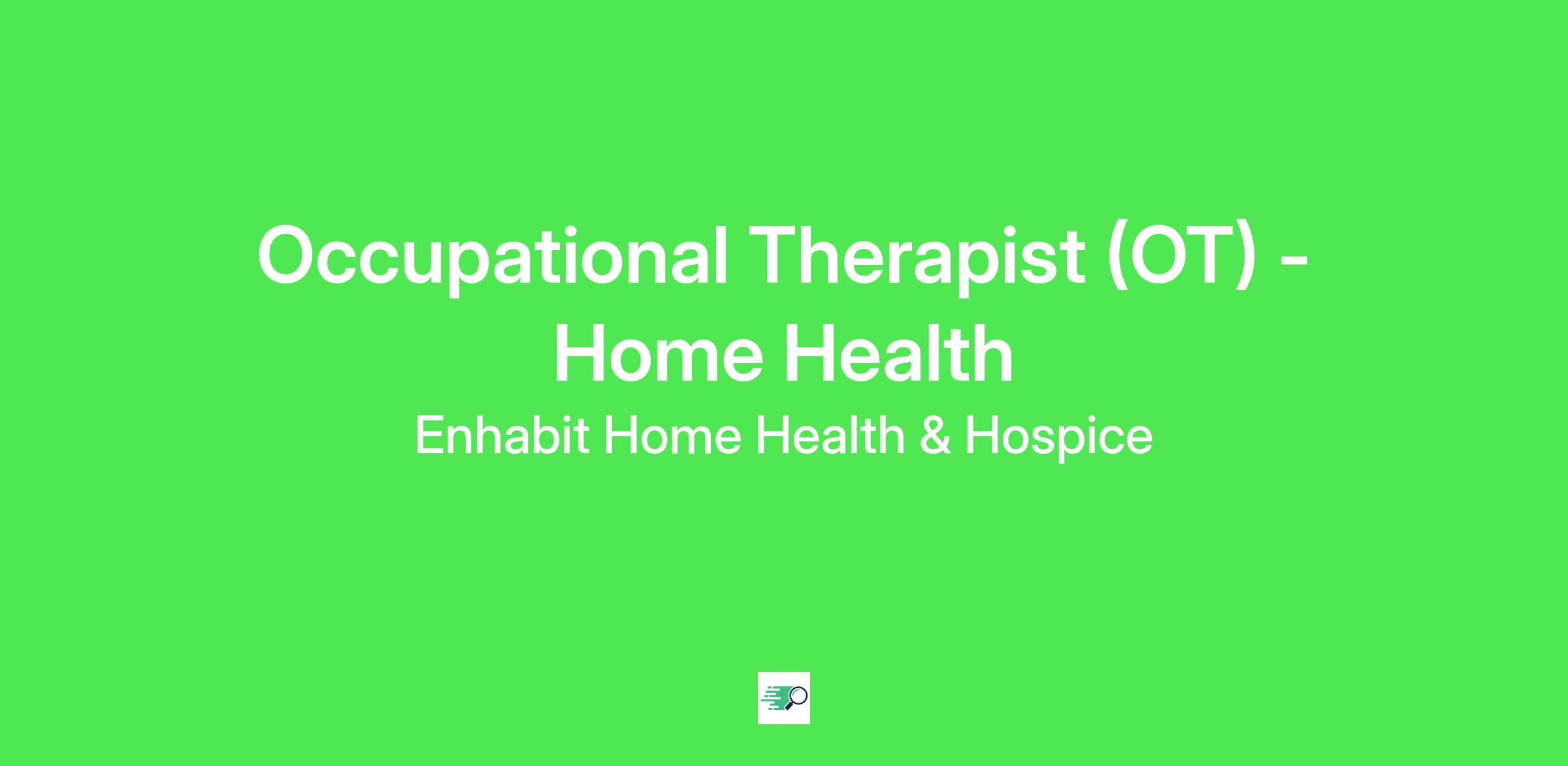 Occupational Therapist (OT) - Home Health

Enhabit Home Health & Hospice